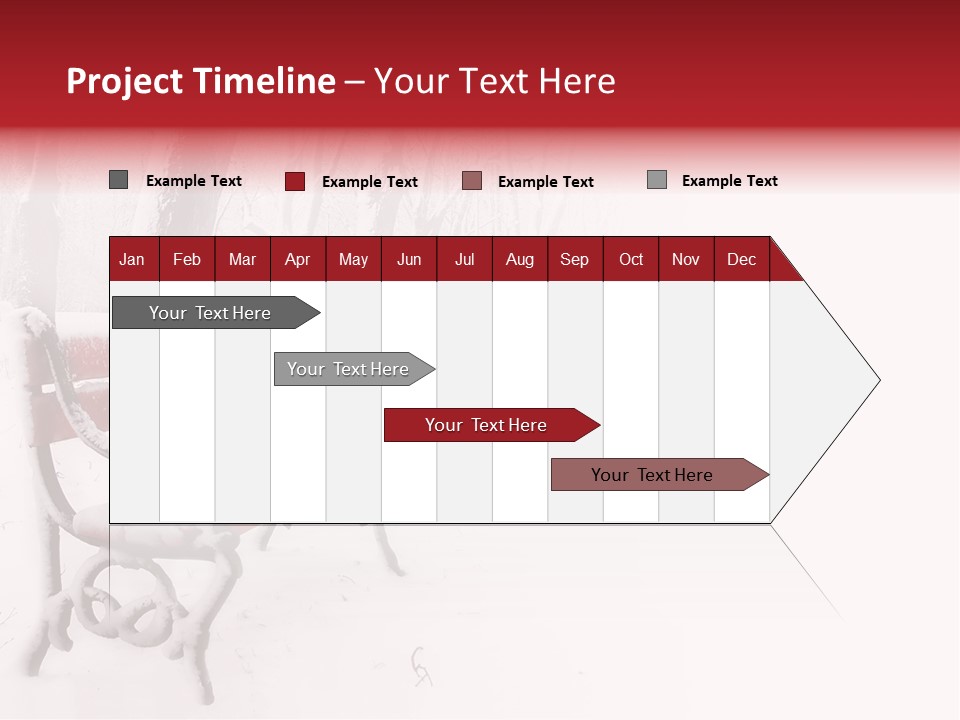 Project Timeline – Your Text Here

Example Text
Example Text
Example Text
Example Text

| Jan | Feb | Mar | Apr | May | Jun | Jul | Aug | Sep | Oct | Nov | Dec |
|---|---|---|---|---|---|---|---|---|---|---|---|

Your Text Here
Your Text Here
Your Text Here
Your Text Here